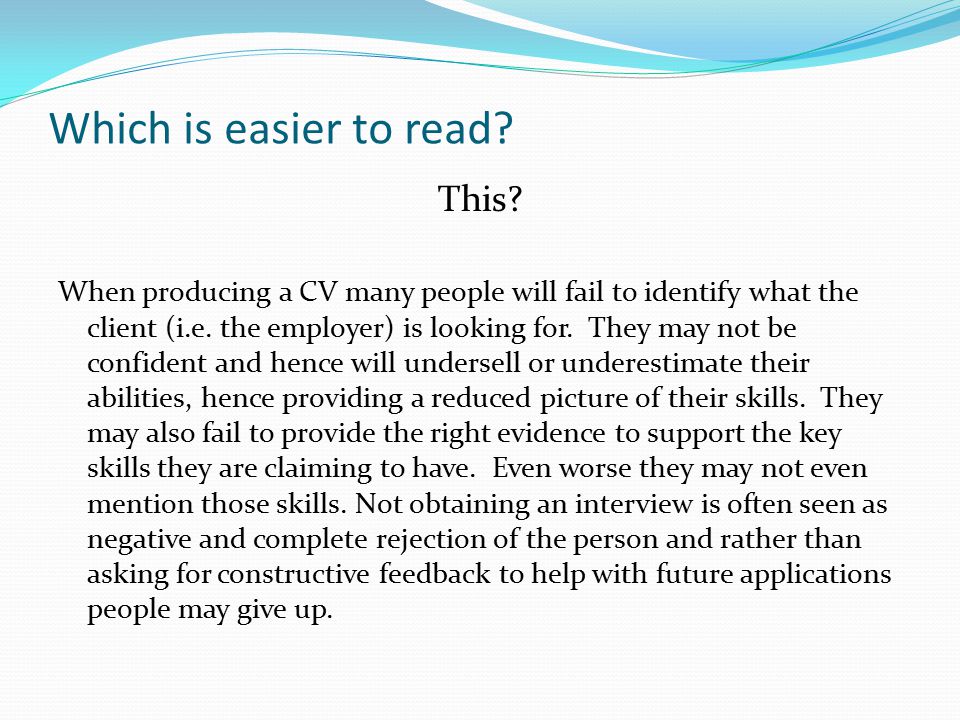 Which is easier to read?

This?

When producing a CV many people will fail to identify what the client (i.e. the employer) is looking for. They may not be confident and hence will undersell or underestimate their abilities, hence providing a reduced picture of their skills. They may also fail to provide the right evidence to support the key skills they are claiming to have. Even worse they may not even mention those skills. Not obtaining an interview is often seen as negative and complete rejection of the person and rather than asking for constructive feedback to help with future applications people may give up.